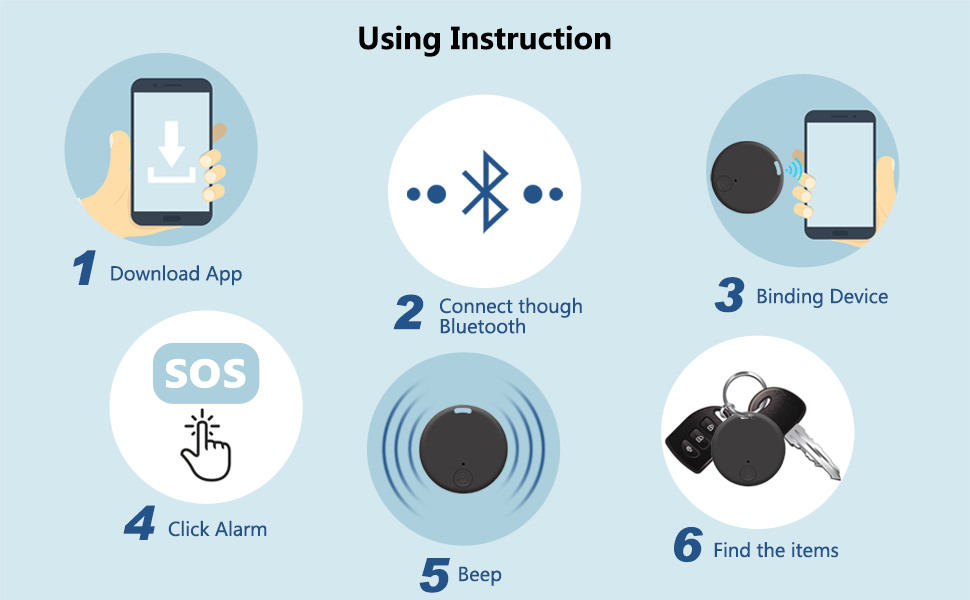 Using Instruction

1 Download App

2 Connect though Bluetooth

3 Binding Device

SOS

4 Click Alarm

5 Beep

6 Find the items